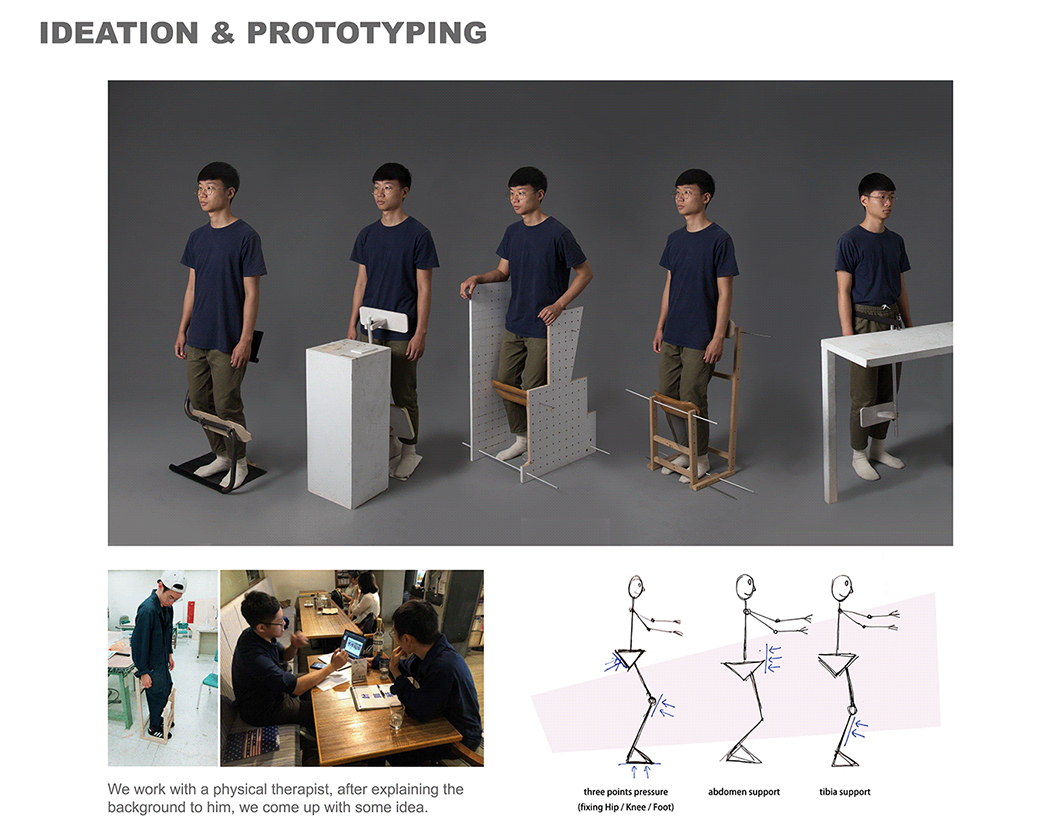 IDEATION & PROTOTYPING

We work with a physical therapist, after explaining the background to him, we come up with some idea.

three points pressure
(fixing Hip / Knee / Foot)

abdomen support

tibia support